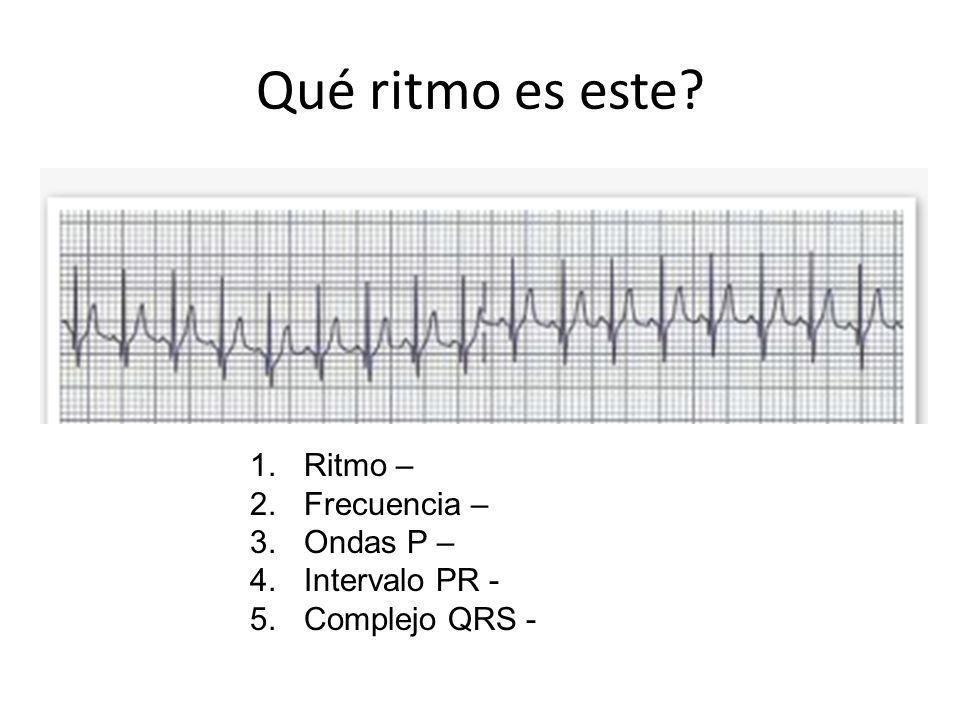 Qué ritmo es este?

1. Ritmo –
2. Frecuencia –
3. Ondas P –
4. Intervalo PR -
5. Complejo QRS -